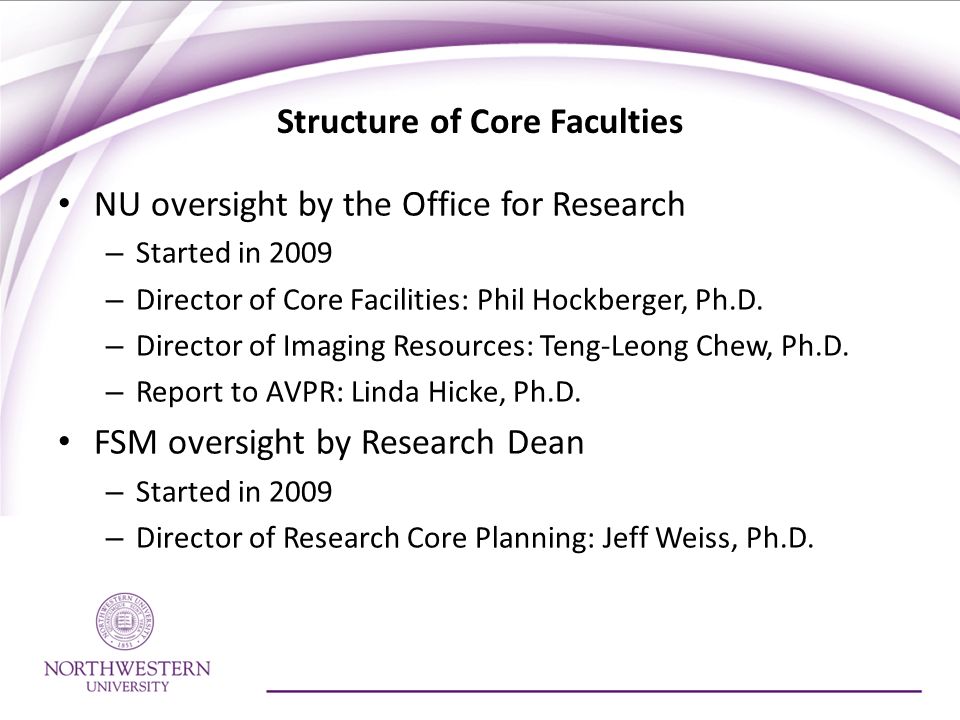 Structure of Core Faculties

• NU oversight by the Office for Research
– Started in 2009
– Director of Core Facilities: Phil Hockberger, Ph.D.
– Director of Imaging Resources: Teng-Leong Chew, Ph.D.
– Report to AVPR: Linda Hicke, Ph.D.

• FSM oversight by Research Dean
– Started in 2009
– Director of Research Core Planning: Jeff Weiss, Ph.D.

NORTHWESTERN UNIVERSITY